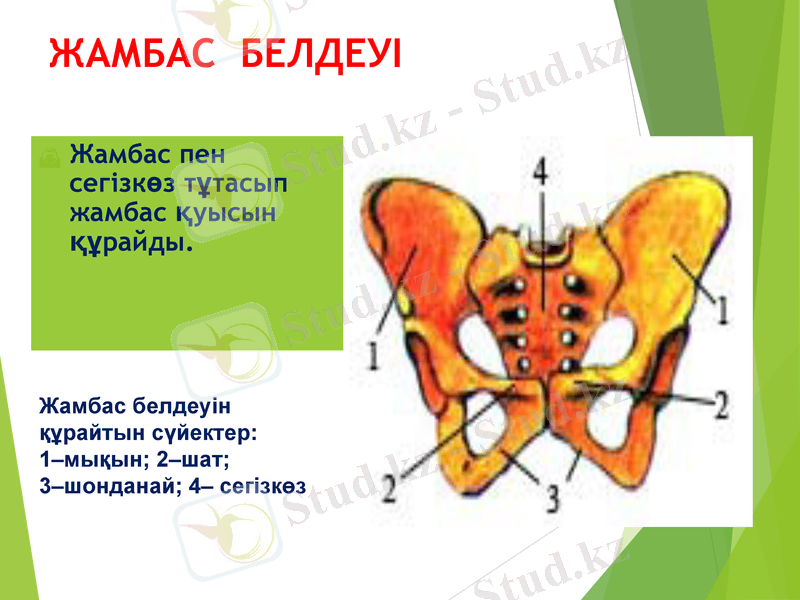 ЖАМБАС БЕЛДЕУІ

Жамбас пен сегізкөз тұтасып жамбас қуысын құрайды.

4

1

1

2

2

3

Жамбас белдеуін құрайтын сүйектер:
1–мықын; 2–шат;
3–шонданай; 4– сегізкөз

Stud.kz - Stud.kz